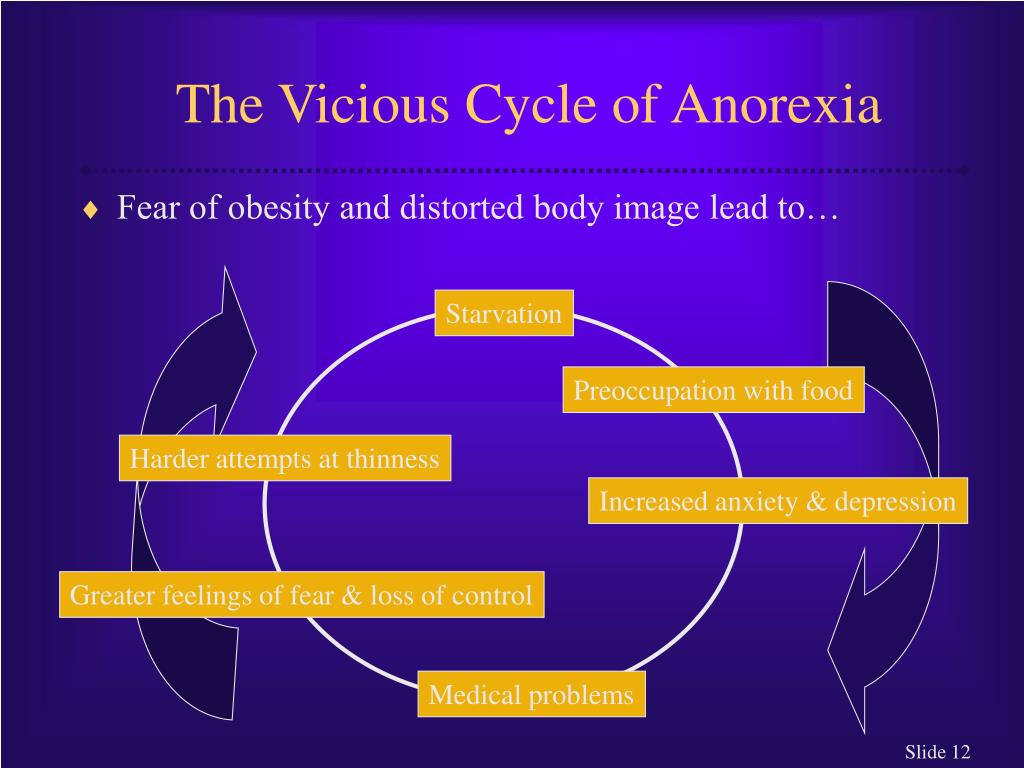 The Vicious Cycle of Anorexia

♦ Fear of obesity and distorted body image lead to…

Starvation

Preoccupation with food

Increased anxiety & depression

Medical problems

Greater feelings of fear & loss of control

Harder attempts at thinness

Slide 12